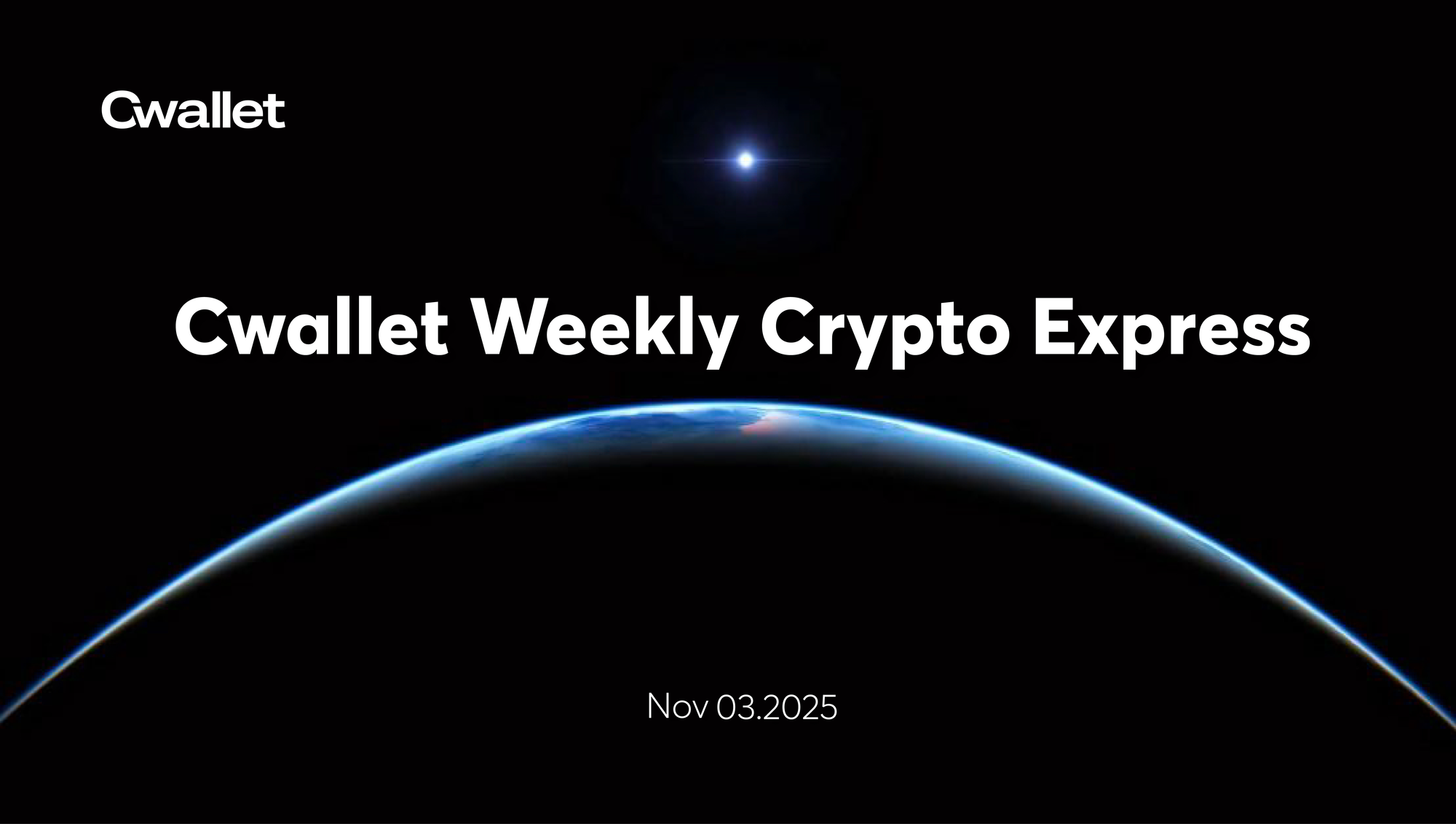 Cwallet

Cwallet Weekly Crypto Express

Nov 03.2025